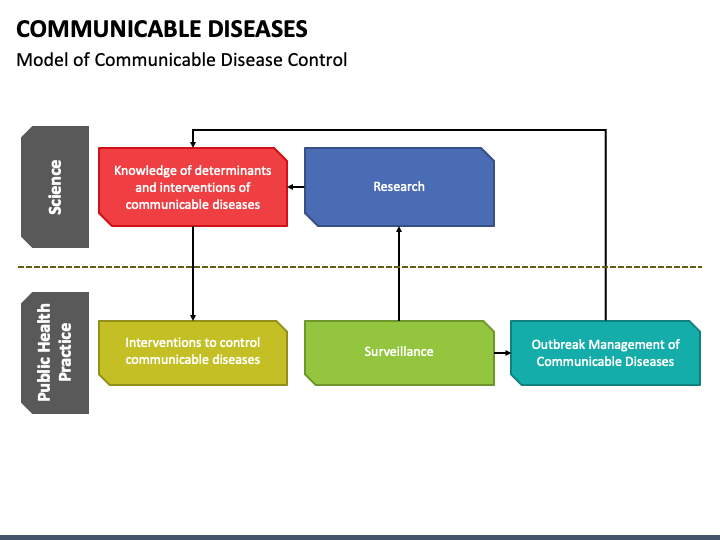 COMMUNICABLE DISEASES

Model of Communicable Disease Control

Science

Knowledge of determinants and interventions of communicable diseases

Research

Public Health Practice

Interventions to control communicable diseases

Surveillance

Outbreak Management of Communicable Diseases